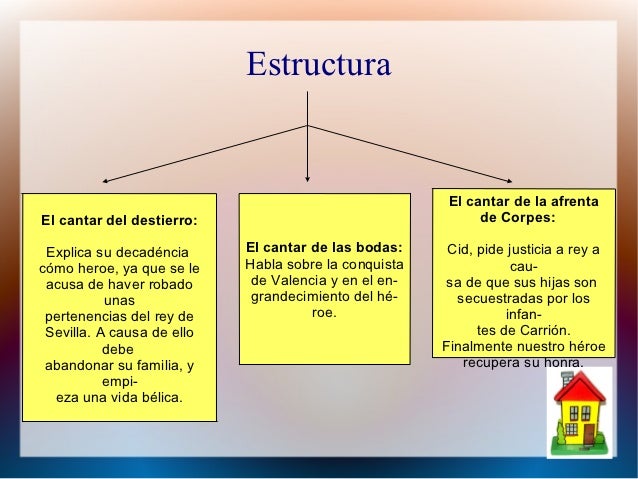 Estructura

El cantar del destierro:

Explica su decadéncia cómo heroe, ya que se le acusa de haver robado unas pertenencias del rey de Sevilla. A causa de ello debe abandonar su familia, y empieza una vida bélica.

El cantar de las bodas: Habla sobre la conquista de Valencia y en el engrandecimiento del héroe.

El cantar de la afrenta de Corpes:

Cid, pide justicia a rey a causa de que sus hijas son secuestradas por los infantes de Carrión. Finalmente nuestro héroe recupera su honra.